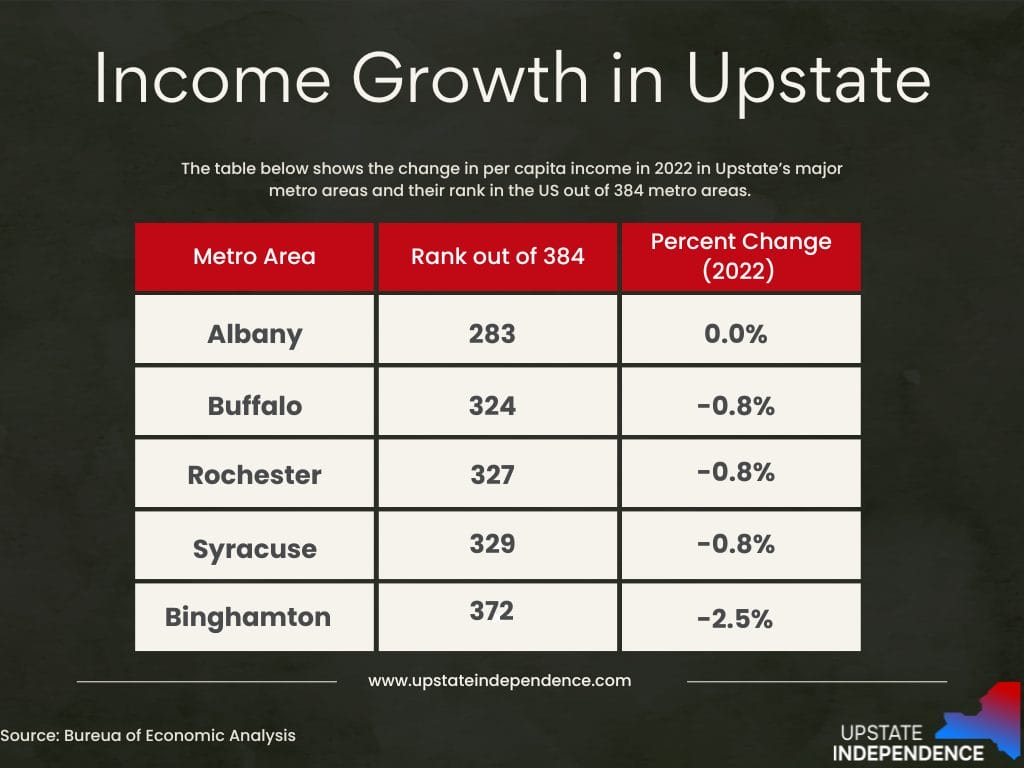 Income Growth in Upstate

The table below shows the change in per capita income in 2022 in Upstate's major metro areas and their rank in the US out of 384 metro areas.

| Metro Area | Rank out of 384 | Percent Change (2022) |
|---|---|---|
| Albany | 283 | 0.0% |
| Buffalo | 324 | -0.8% |
| Rochester | 327 | -0.8% |
| Syracuse | 329 | -0.8% |
| Binghamton | 372 | -2.5% |

www.upstateindependence.com

Source: Bureua of Economic Analysis

UPSTATE INDEPENDENCE